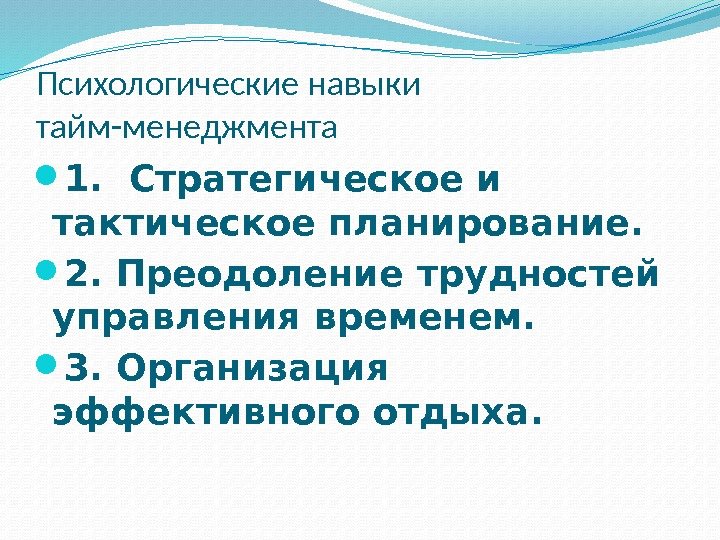 Психологические навыки тайм-менеджмента

1. Стратегическое и тактическое планирование.

2. Преодоление трудностей управления временем.

3. Организация эффективного отдыха.